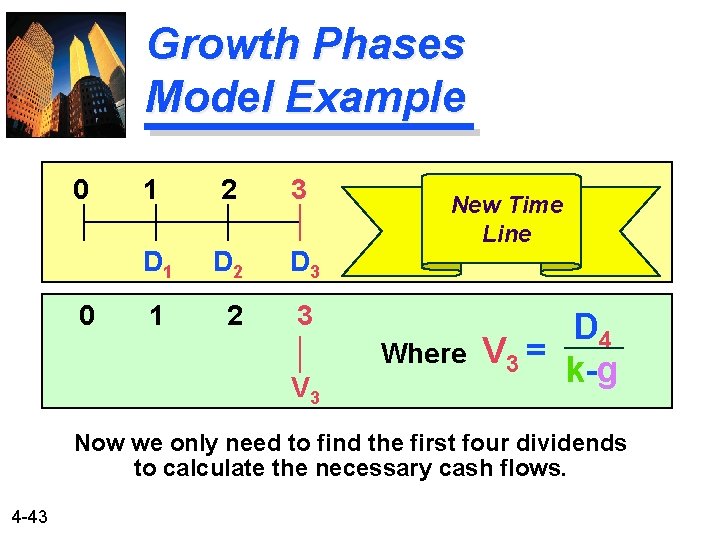 Growth Phases Model Example

0 1 2 3

$D_1$ $D_2$ $D_3$

New Time Line

0 1 2 3

$V_3$

Where $V_3 = \frac{D_4}{k-g}$

Now we only need to find the first four dividends to calculate the necessary cash flows.

4-43